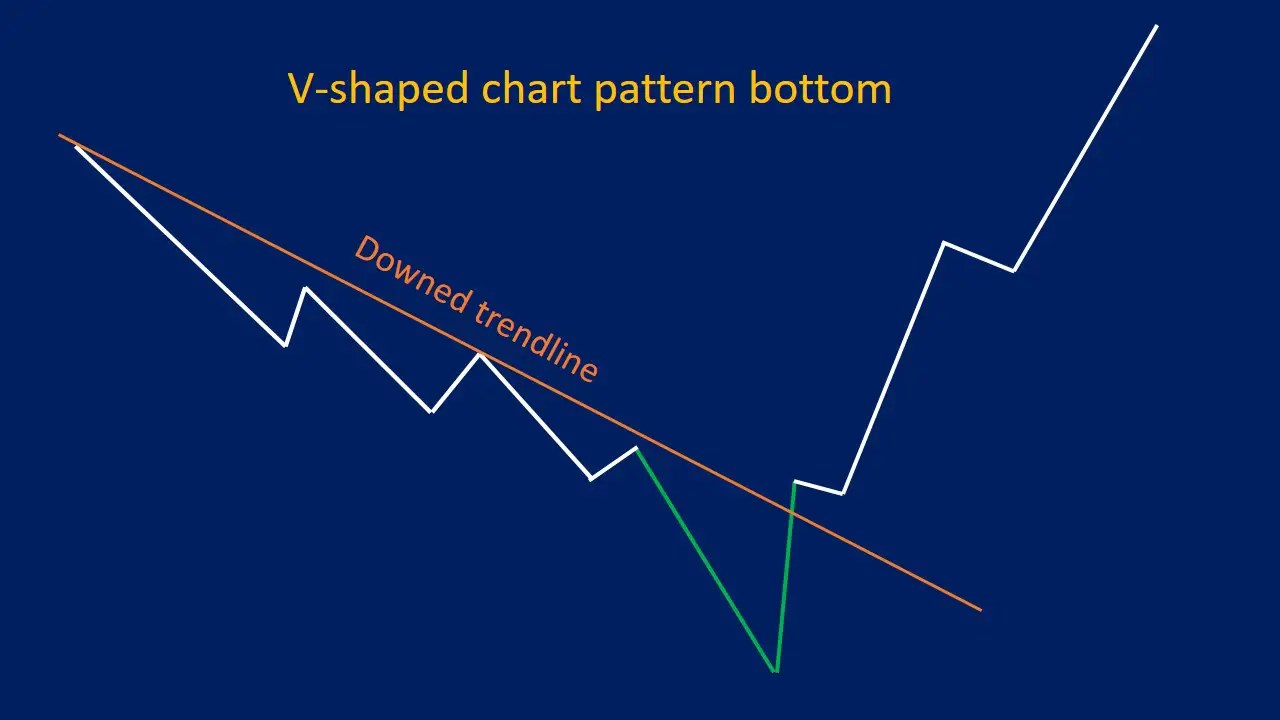 V-shaped chart pattern bottom

Downed trendline